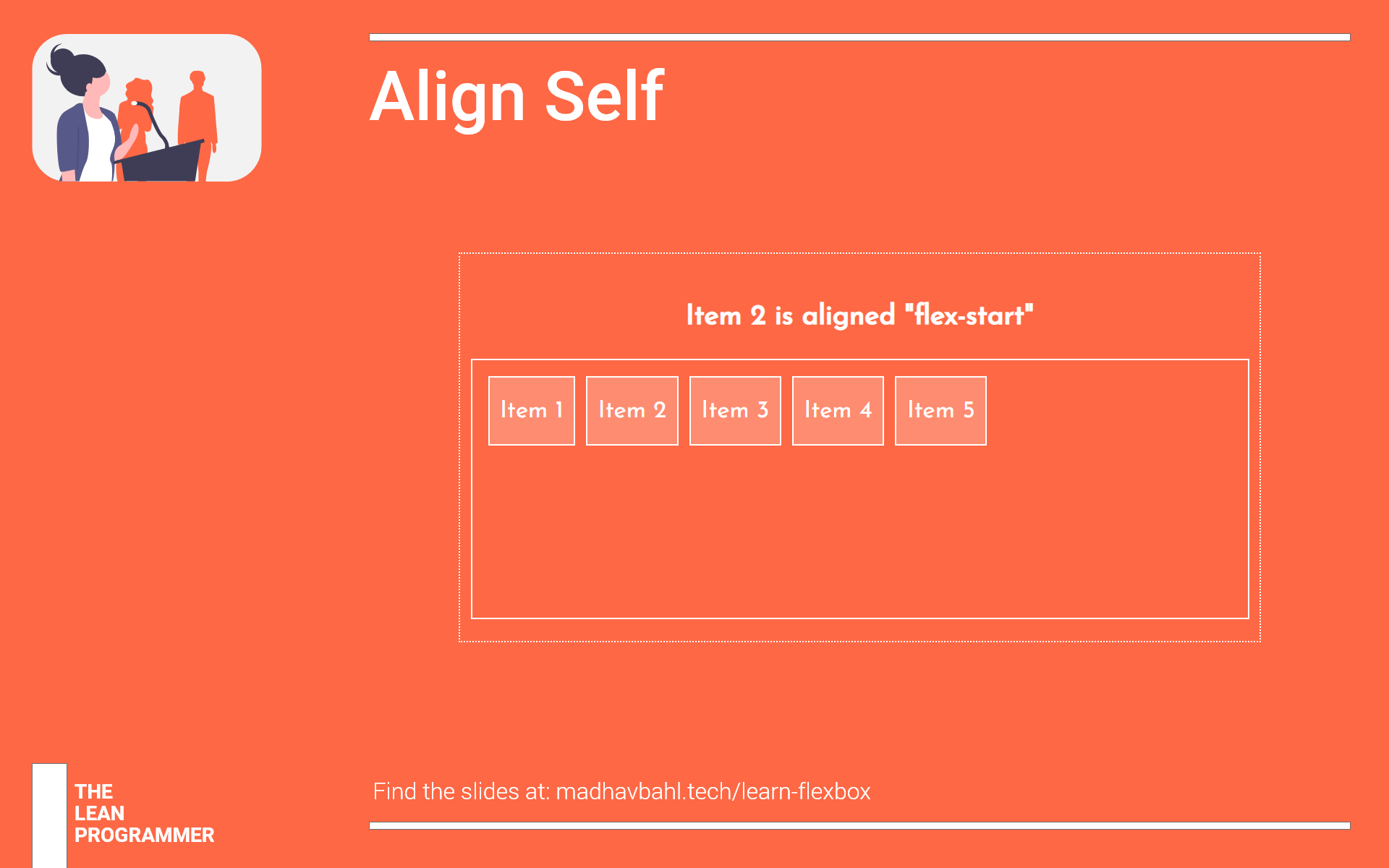 Align Self

Item 2 is aligned "flex-start"

Item 1
Item 2
Item 3
Item 4
Item 5

THE
LEAN
PROGRAMMER

Find the slides at: madhavbahl.tech/learn-flexbox